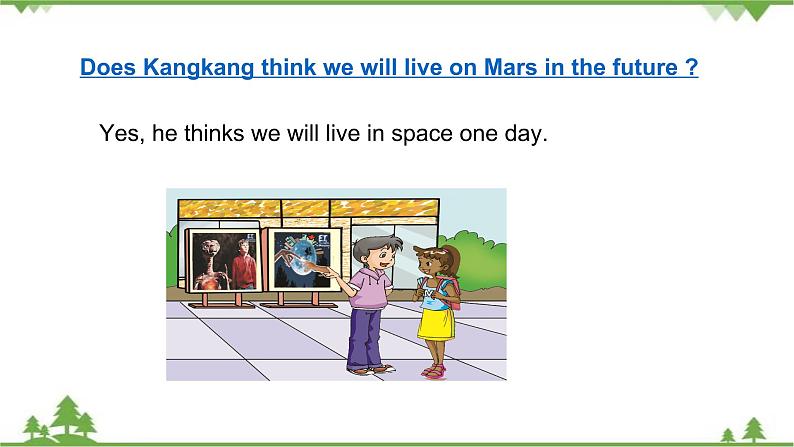 Does Kangkang think we will live on Mars in the future ?

Yes, he thinks we will live in space one day.